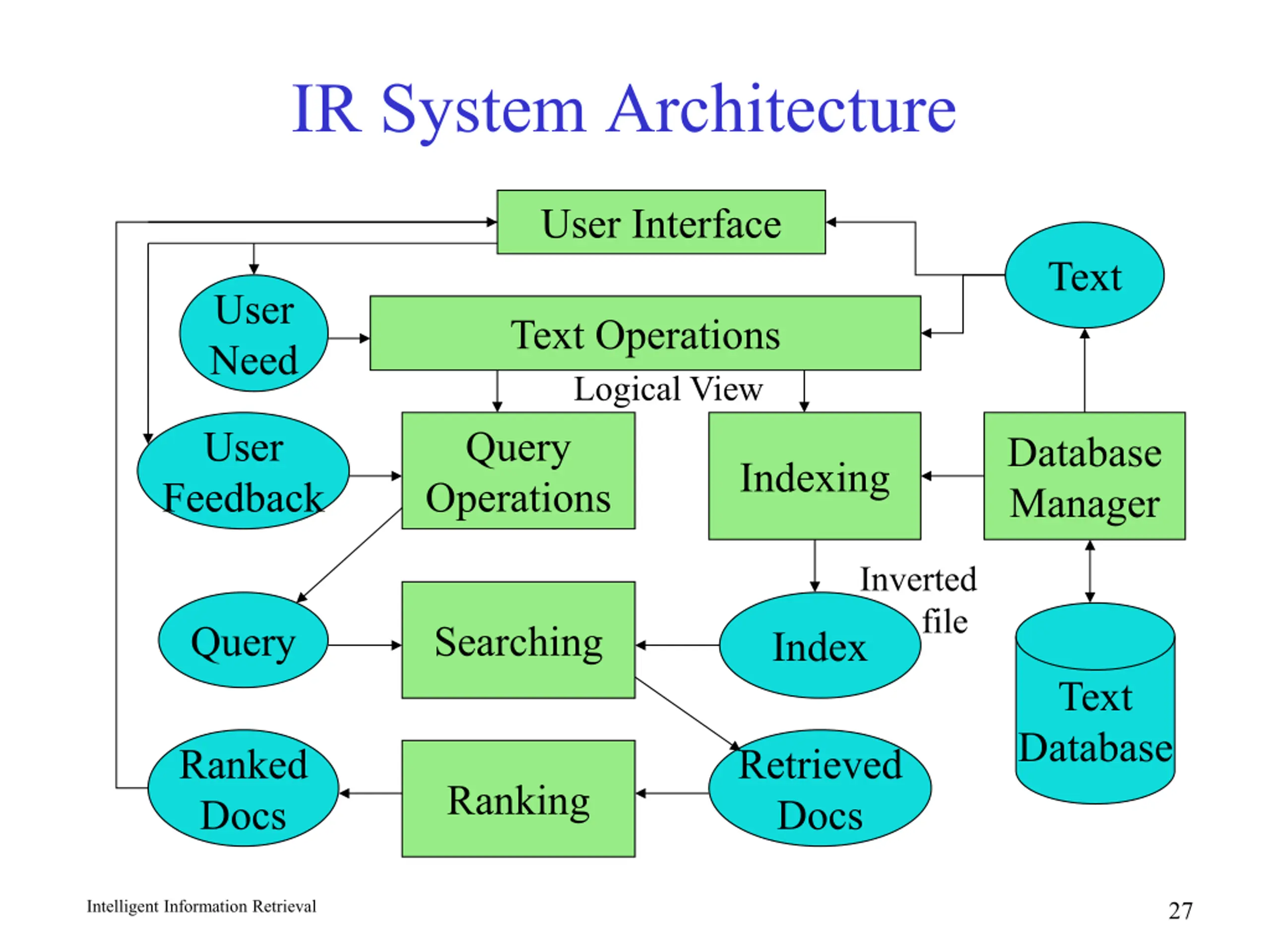 IR System Architecture

User Interface

Text

User Need

Text Operations

Logical View

User Feedback

Query Operations

Indexing

Database Manager

Inverted file

Query

Searching

Index

Text Database

Ranked Docs

Ranking

Retrieved Docs

Intelligent Information Retrieval

27